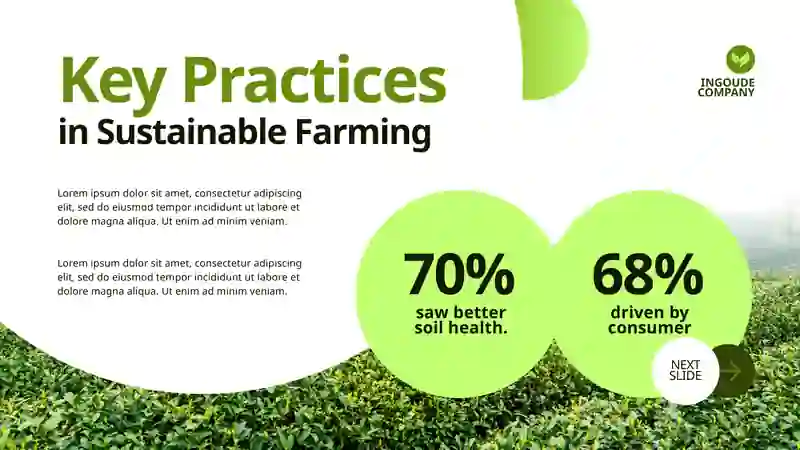 Key Practices
in Sustainable Farming

INGOUDE COMPANY

Lorem ipsum dolor sit amet, consectetur adipiscing elit, sed do eiusmod tempor incididunt ut labore et dolore magna aliqua. Ut enim ad minim veniam.

Lorem ipsum dolor sit amet, consectetur adipiscing elit, sed do eiusmod tempor incididunt ut labore et dolore magna aliqua. Ut enim ad minim veniam.

70%
saw better soil health.

68%
driven by consumer

NEXT SLIDE